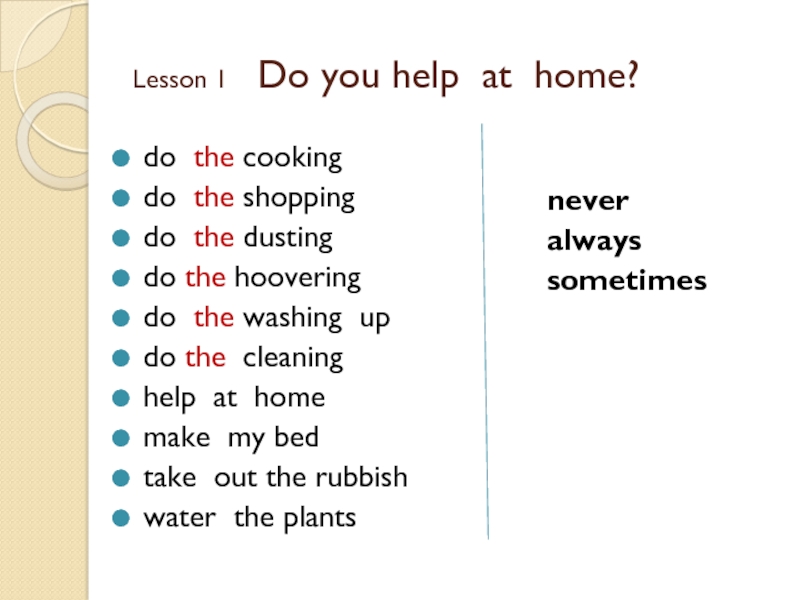 Lesson 1 Do you help at home?

- do the cooking
- do the shopping
- do the dusting
- do the hoovering
- do the washing up
- do the cleaning
- help at home
- make my bed
- take out the rubbish
- water the plants

never
always
sometimes